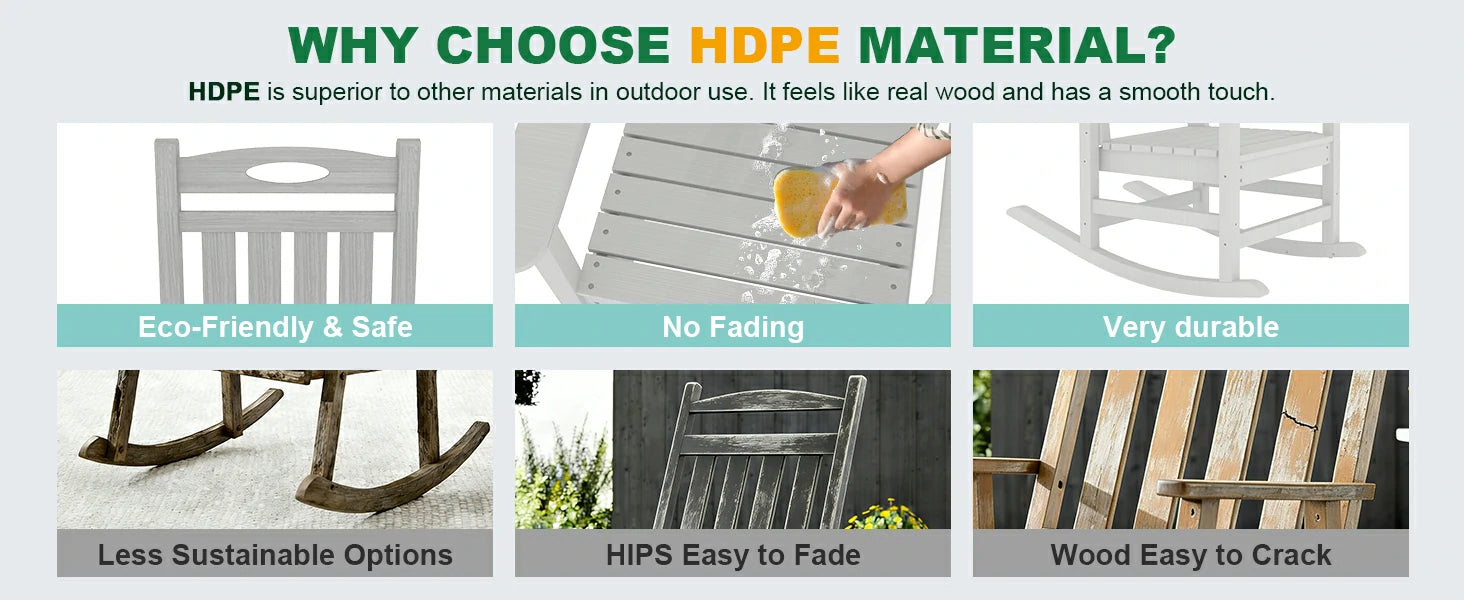 WHY CHOOSE HDPE MATERIAL?

HDPE is superior to other materials in outdoor use. It feels like real wood and has a smooth touch.

Eco-Friendly & Safe

No Fading

Very durable

Less Sustainable Options

HIPS Easy to Fade

Wood Easy to Crack